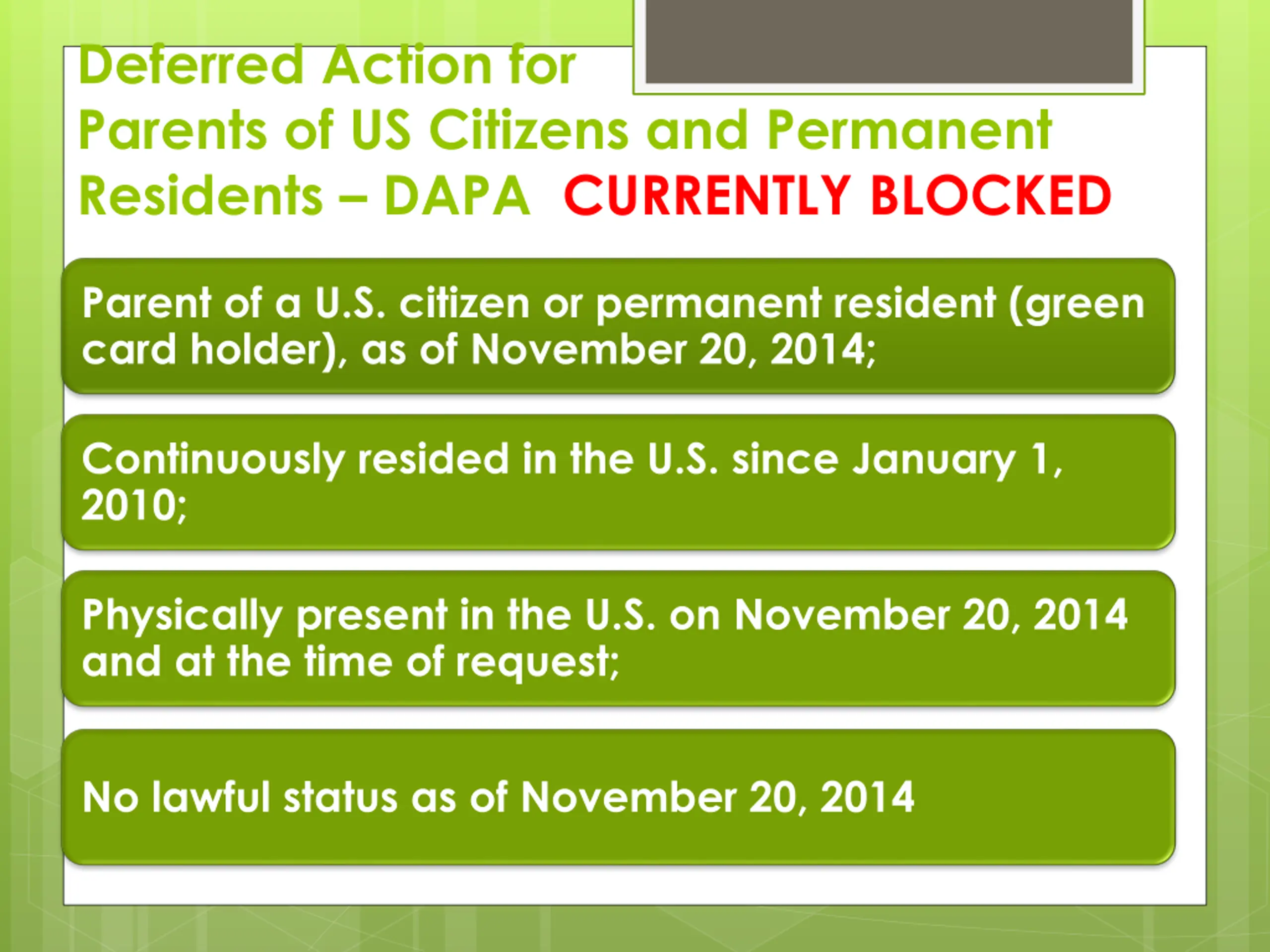 Deferred Action for Parents of US Citizens and Permanent Residents – DAPA CURRENTLY BLOCKED

Parent of a U.S. citizen or permanent resident (green card holder), as of November 20, 2014;

Continuously resided in the U.S. since January 1, 2010;

Physically present in the U.S. on November 20, 2014 and at the time of request;

No lawful status as of November 20, 2014